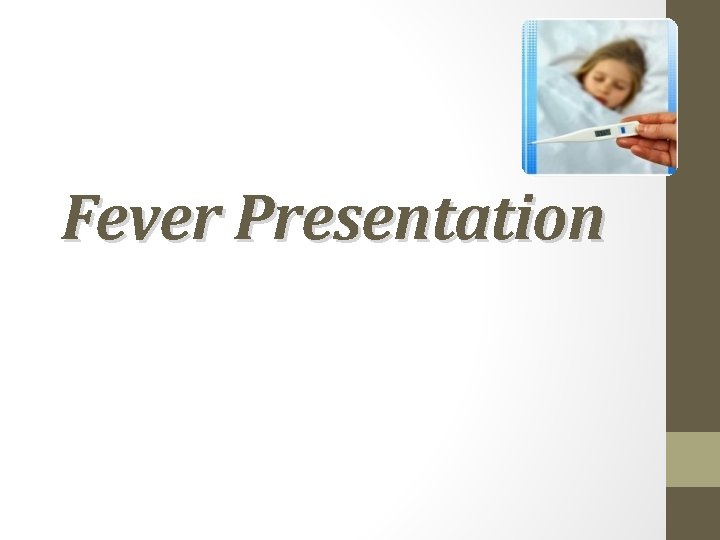 Fever Presentation